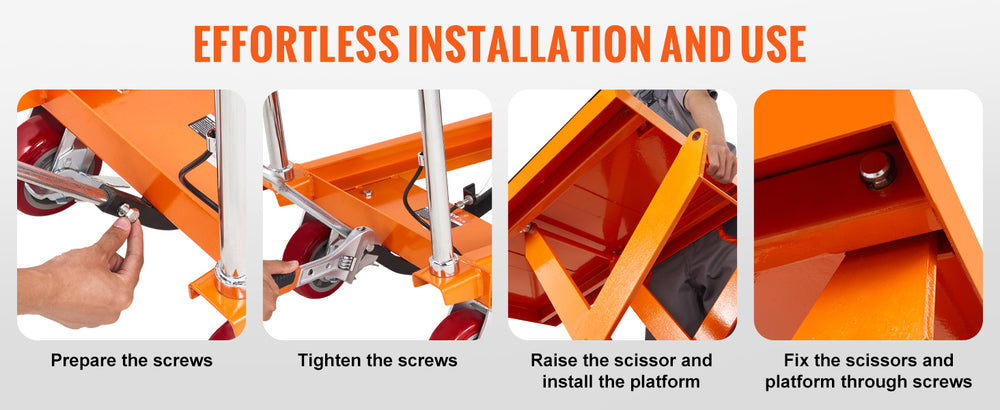 EFFORTLESS INSTALLATION AND USE

Prepare the screws

Tighten the screws

Raise the scissor and install the platform

Fix the scissors and platform through screws